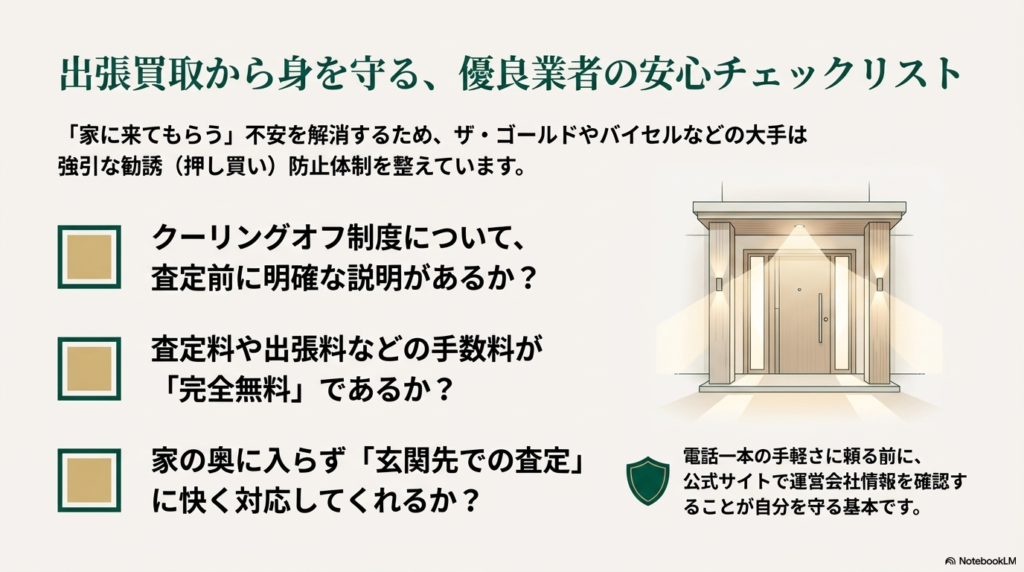 出張買取から身を守る、優良業者の安心チェックリスト

「家に来てもらう」不安を解消するため、ザ・ゴールドやバイセルなどの大手は強引な勧誘（押し買い）防止体制を整えています。

クーリングオフ制度について、査定前に明確な説明があるか？

査定料や出張料などの手数料が「完全無料」であるか？

家の奥に入らず「玄関先での査定」に快く対応してくれるか？

電話一本の手軽さに頼る前に、公式サイトで運営会社情報を確認することが自分を守る基本です。

NotebookLM